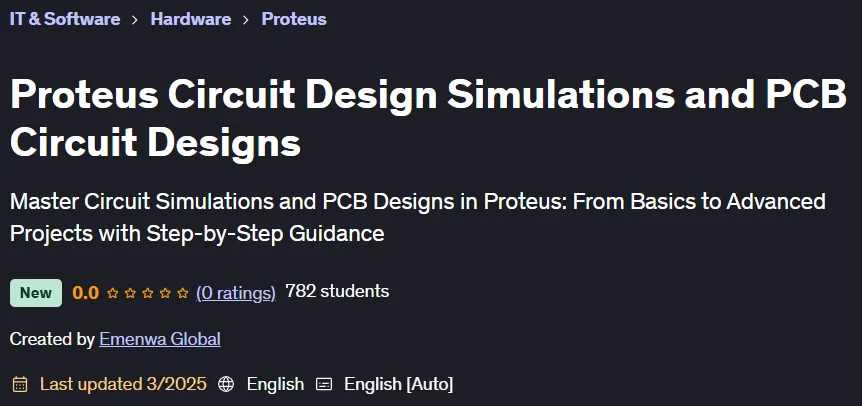 IT & Software > Hardware > Proteus

Proteus Circuit Design Simulations and PCB Circuit Designs

Master Circuit Simulations and PCB Designs in Proteus: From Basics to Advanced Projects with Step-by-Step Guidance

New 0.0 (0 ratings) 782 students

Created by Emenwa Global

Last updated 3/2025 English English [Auto]